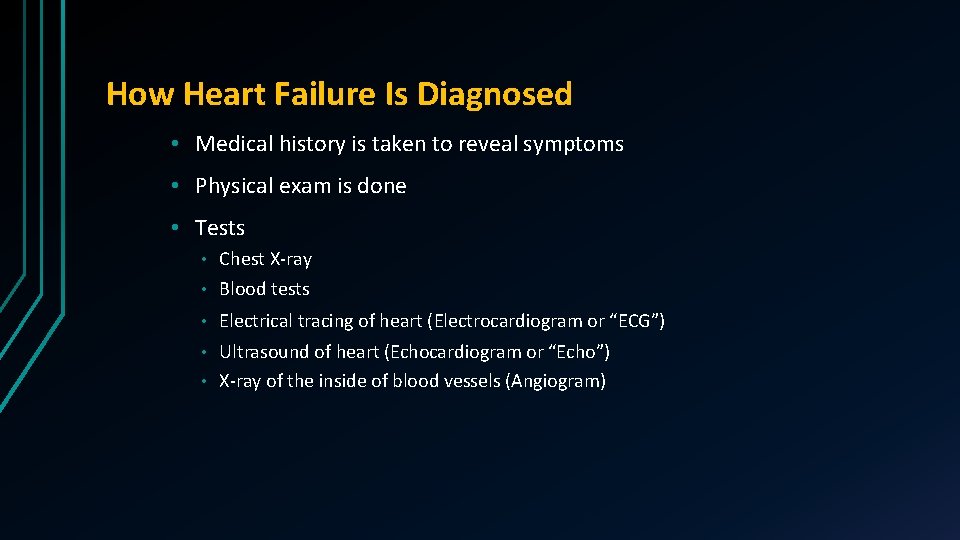 How Heart Failure Is Diagnosed

• Medical history is taken to reveal symptoms
• Physical exam is done
• Tests
  • Chest X-ray
  • Blood tests
  • Electrical tracing of heart (Electrocardiogram or “ECG”)
  • Ultrasound of heart (Echocardiogram or “Echo”)
  • X-ray of the inside of blood vessels (Angiogram)